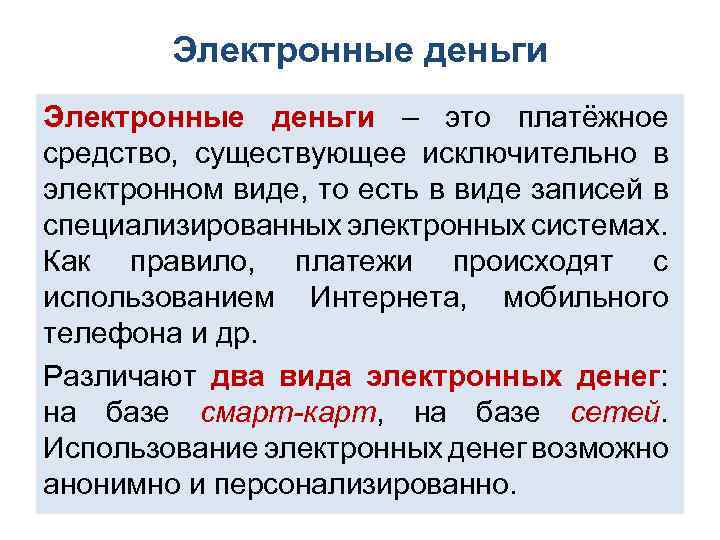 Электронные деньги

Электронные деньги – это платёжное средство, существующее исключительно в электронном виде, то есть в виде записей в специализированных электронных системах. Как правило, платежи происходят с использованием Интернета, мобильного телефона и др.

Различают два вида электронных денег: на базе смарт-карт, на базе сетей. Использование электронных денег возможно анонимно и персонализированно.